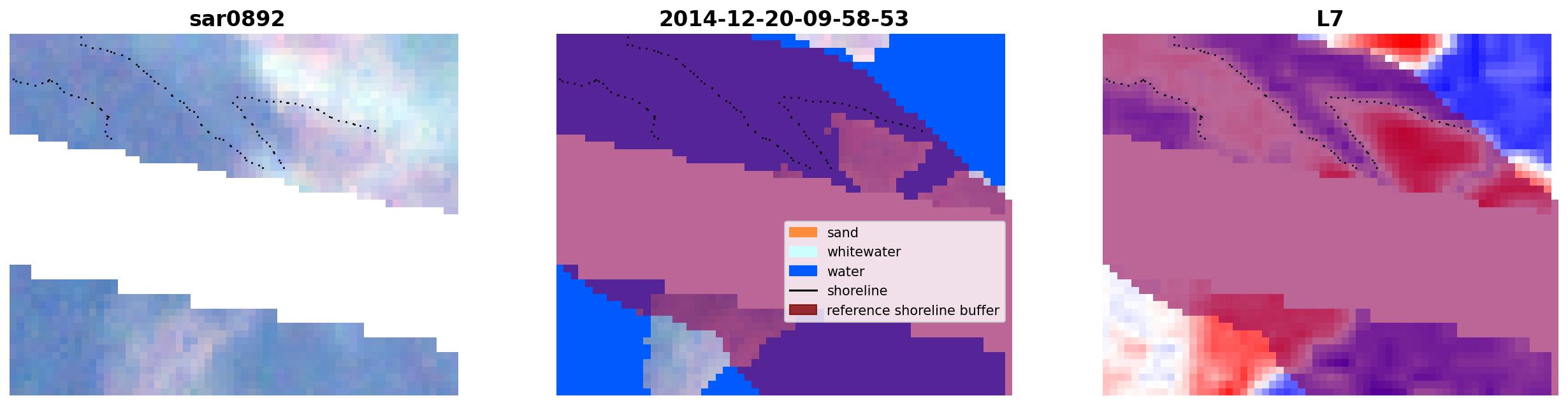 sar0892

2014-12-20-09-58-53

sand
whitewater
water
shoreline
reference shoreline buffer

L7